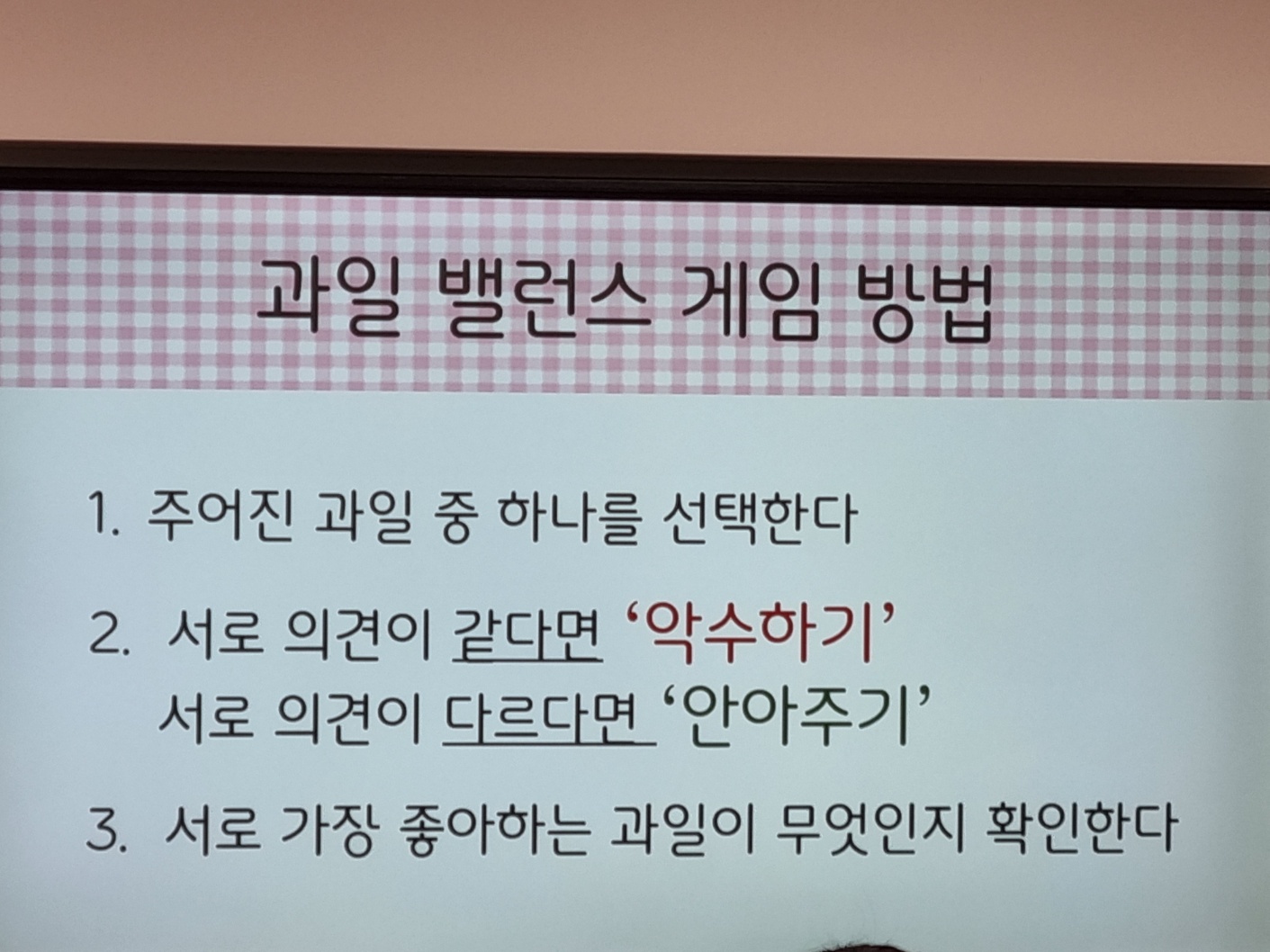 과일 밸런스 게임 방법

1. 주어진 과일 중 하나를 선택한다

2. 서로 의견이 같다면 ‘악수하기’
서로 의견이 다르다면 ‘안아주기’

3. 서로 가장 좋아하는 과일이 무엇인지 확인한다